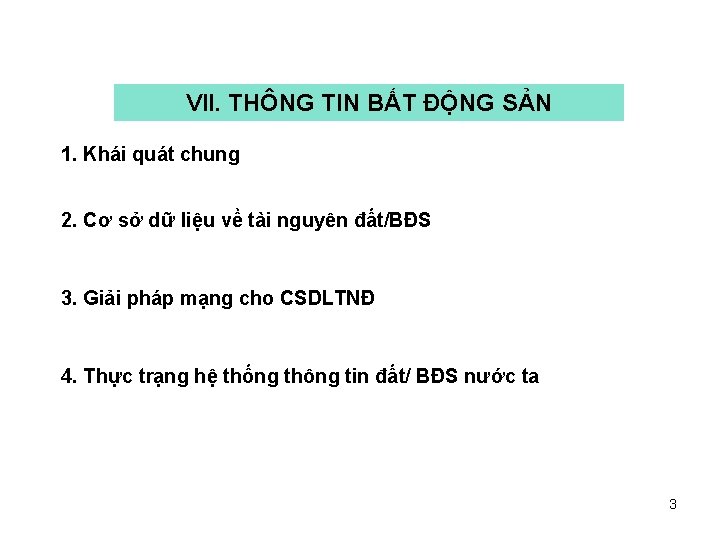 VII. THÔNG TIN BẤT ĐỘNG SẢN

1. Khái quát chung

2. Cơ sở dữ liệu về tài nguyên đất/BĐS

3. Giải pháp mạng cho CSDLTNĐ

4. Thực trạng hệ thống thông tin đất/ BĐS nước ta

3